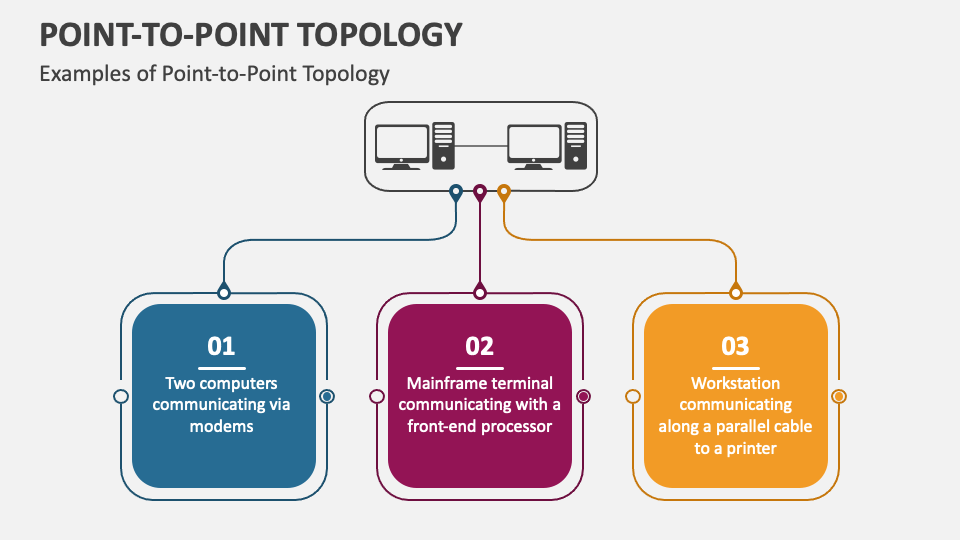 POINT-TO-POINT TOPOLOGY

Examples of Point-to-Point Topology

01
Two computers communicating via modems

02
Mainframe terminal communicating with a front-end processor

03
Workstation communicating along a parallel cable to a printer